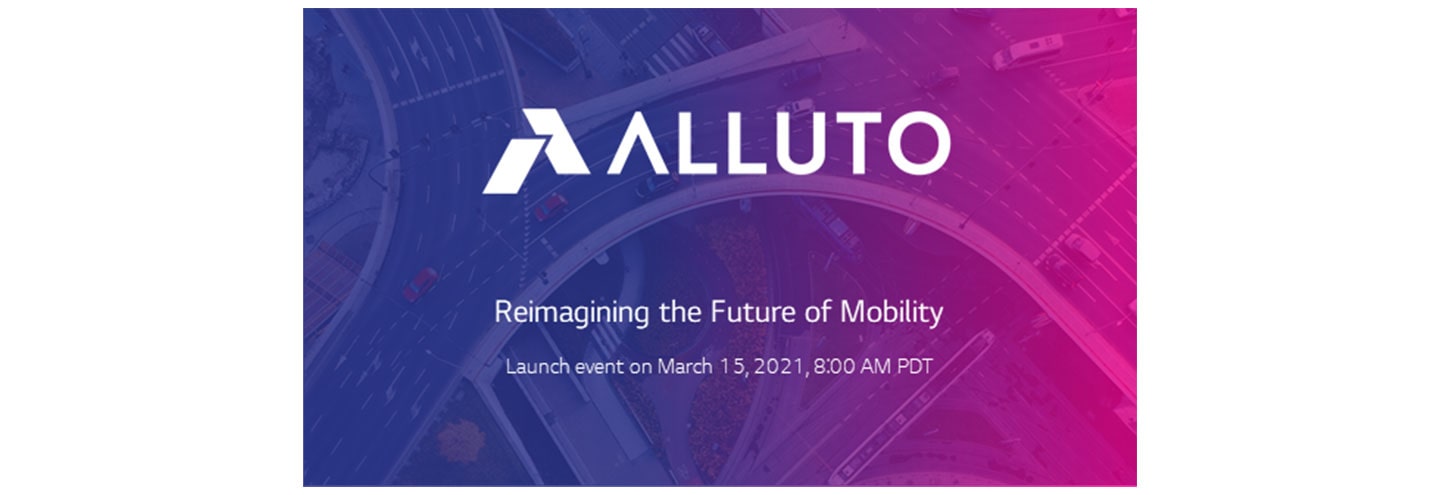 ALLUTO

Reimagining the Future of Mobility

Launch event on March 15, 2021, 8:00 AM PDT